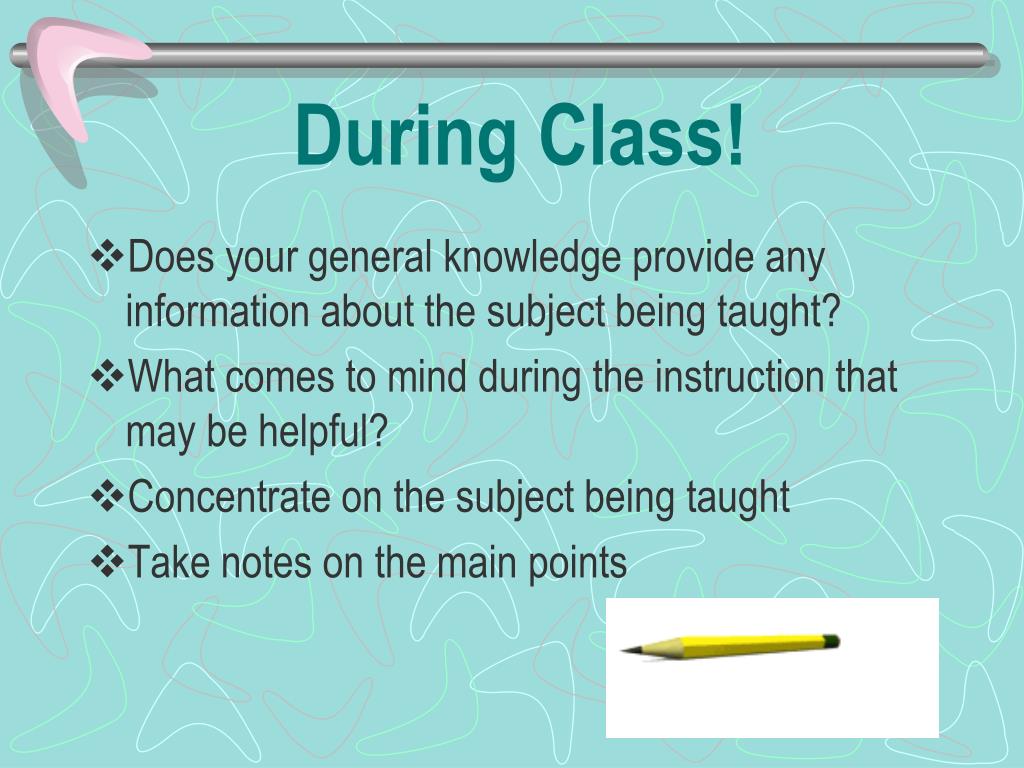 During Class!

❖Does your general knowledge provide any information about the subject being taught?

❖What comes to mind during the instruction that may be helpful?

❖Concentrate on the subject being taught

❖Take notes on the main points